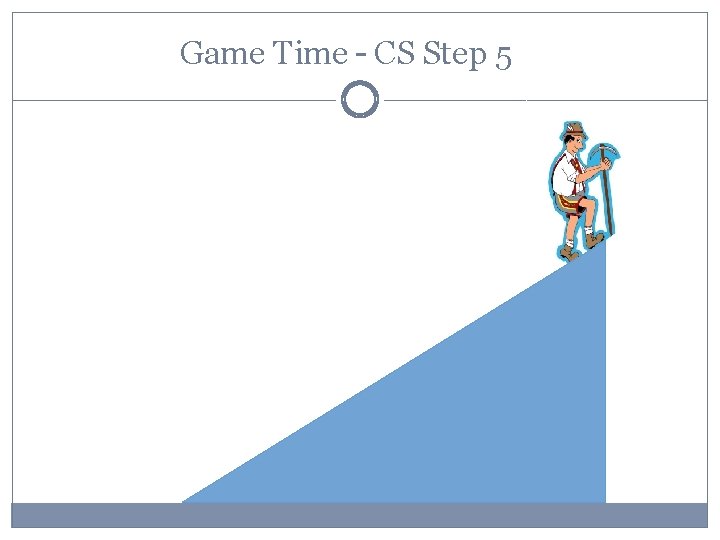 Game Time - CS Step 5